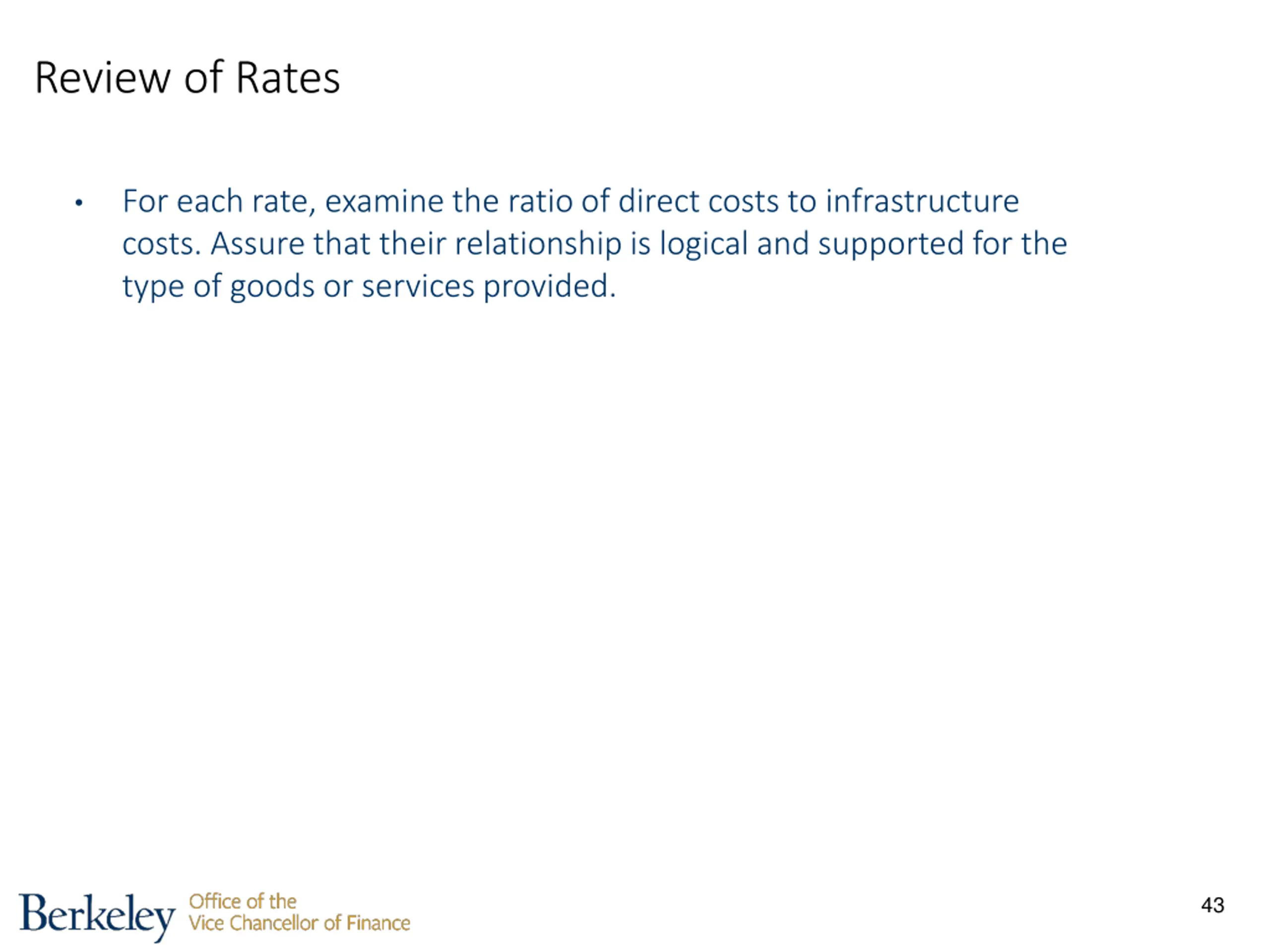 Review of Rates

• For each rate, examine the ratio of direct costs to infrastructure costs. Assure that their relationship is logical and supported for the type of goods or services provided.

Berkeley Office of the Vice Chancellor of Finance

43